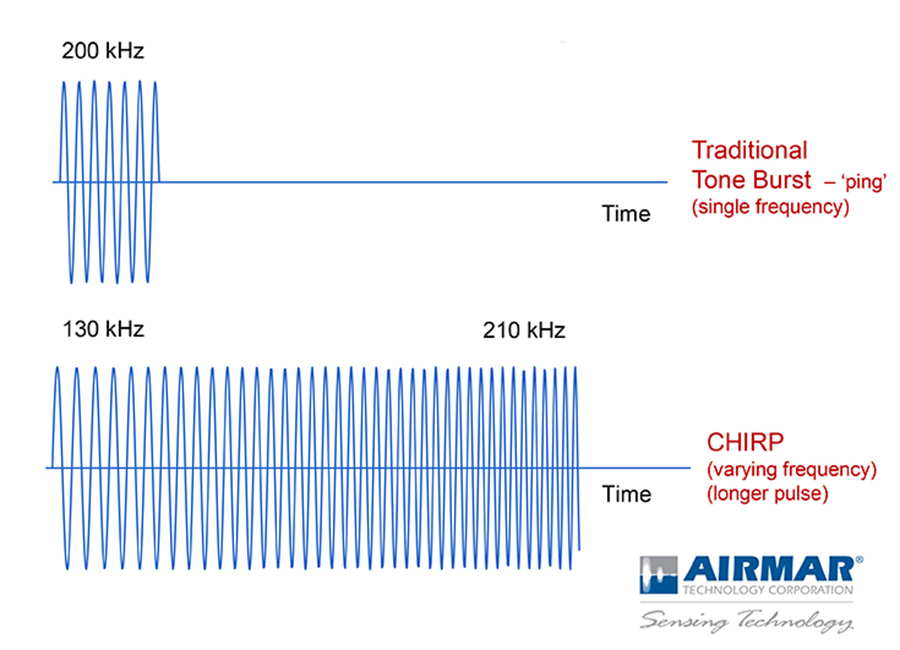 200 kHz

Traditional Tone Burst – 'ping' (single frequency)

Time

130 kHz

210 kHz

CHIRP (varying frequency) (longer pulse)

Time

AIRMAR®
TECHNOLOGY CORPORATION
Sensing Technology